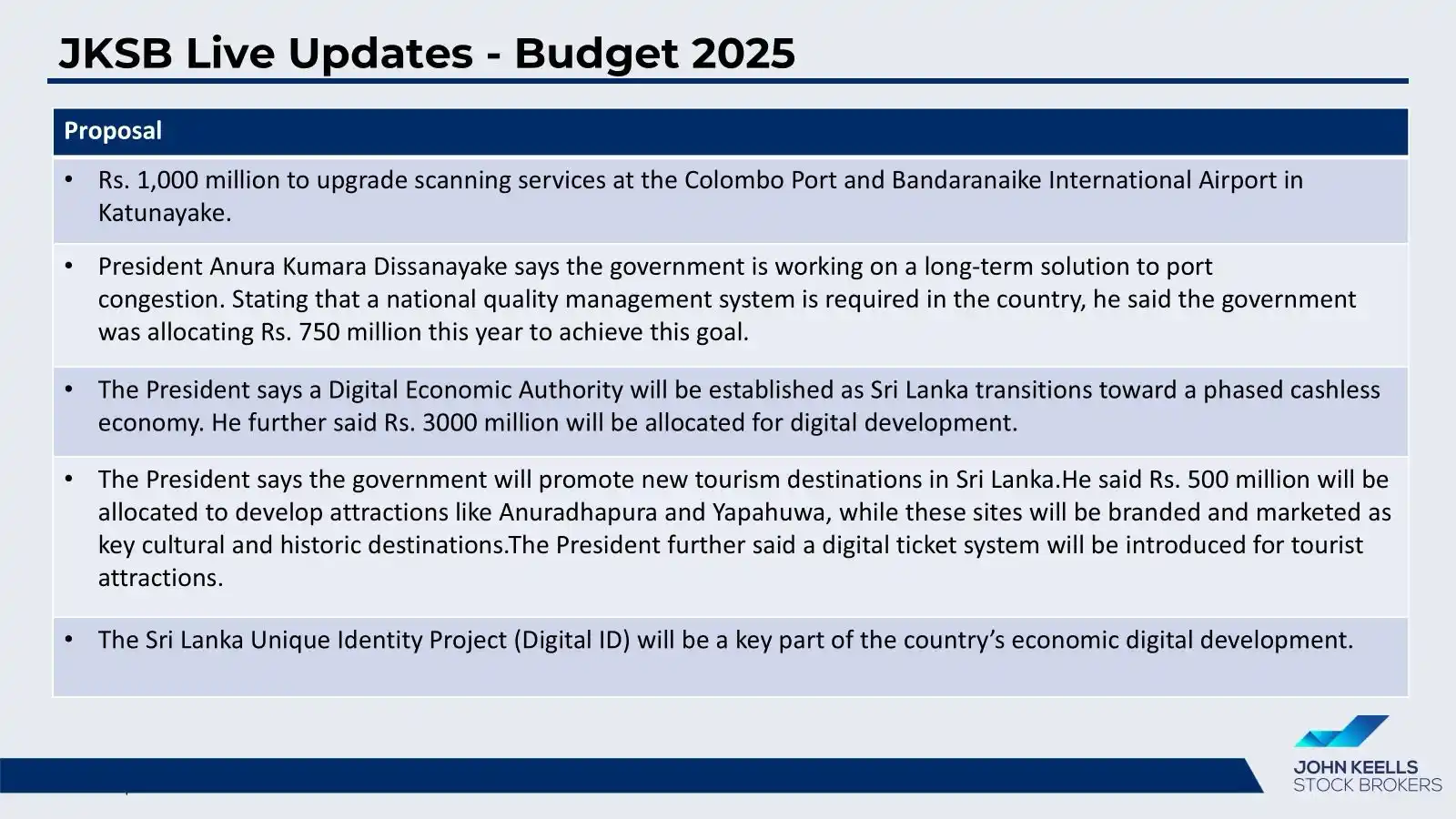 JKSB Live Updates - Budget 2025

| Proposal |
|---|
| • Rs. 1,000 million to upgrade scanning services at the Colombo Port and Bandaranaike International Airport in Katunayake. |
| • President Anura Kumara Dissanayake says the government is working on a long-term solution to port congestion. Stating that a national quality management system is required in the country, he said the government was allocating Rs. 750 million this year to achieve this goal. |
| • The President says a Digital Economic Authority will be established as Sri Lanka transitions toward a phased cashless economy. He further said Rs. 3000 million will be allocated for digital development. |
| • The President says the government will promote new tourism destinations in Sri Lanka.He said Rs. 500 million will be allocated to develop attractions like Anuradhapura and Yapahuwa, while these sites will be branded and marketed as key cultural and historic destinations.The President further said a digital ticket system will be introduced for tourist attractions. |
| • The Sri Lanka Unique Identity Project (Digital ID) will be a key part of the country's economic digital development. |

JOHN KEELLS
STOCK BROKERS